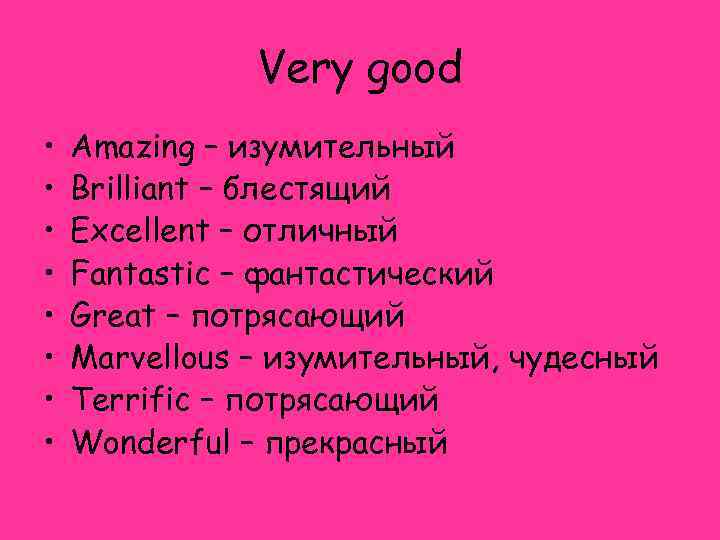 Very good

• Amazing – изумительный
• Brilliant – блестящий
• Excellent – отличный
• Fantastic – фантастический
• Great – потрясающий
• Marvellous – изумительный, чудесный
• Terrific – потрясающий
• Wonderful – прекрасный